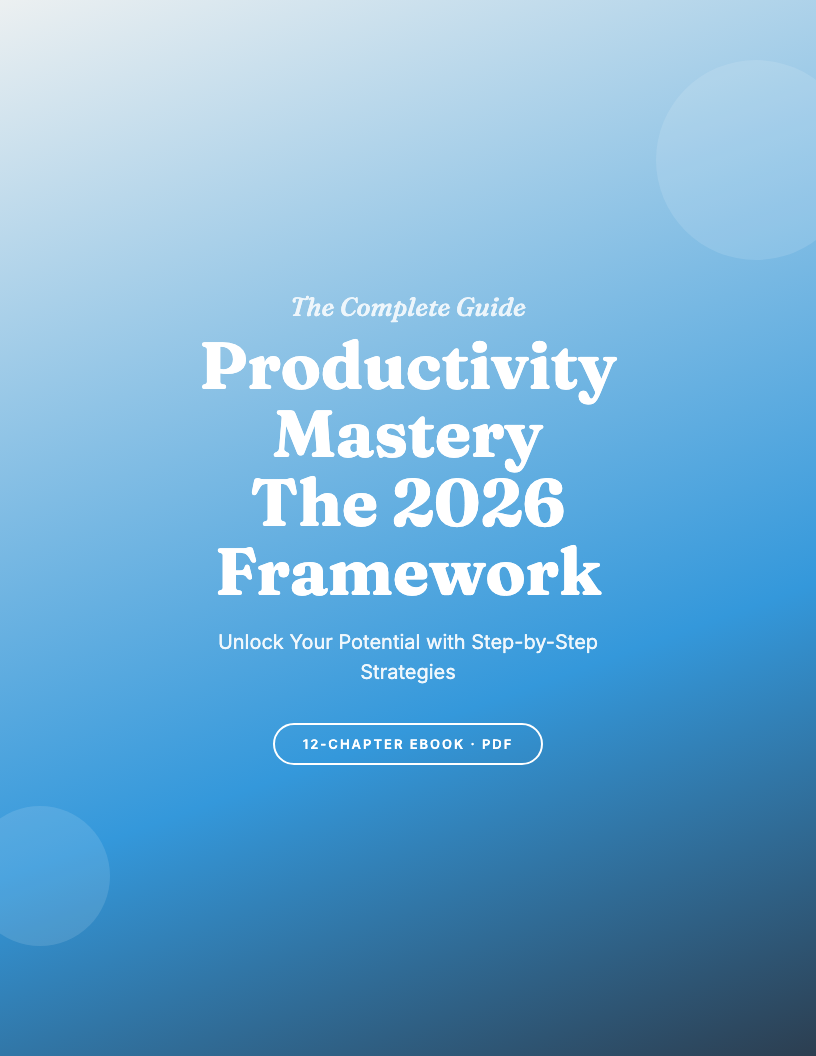 The Complete Guide

Productivity Mastery The 2026 Framework

Unlock Your Potential with Step-by-Step Strategies

12-CHAPTER EBOOK · PDF